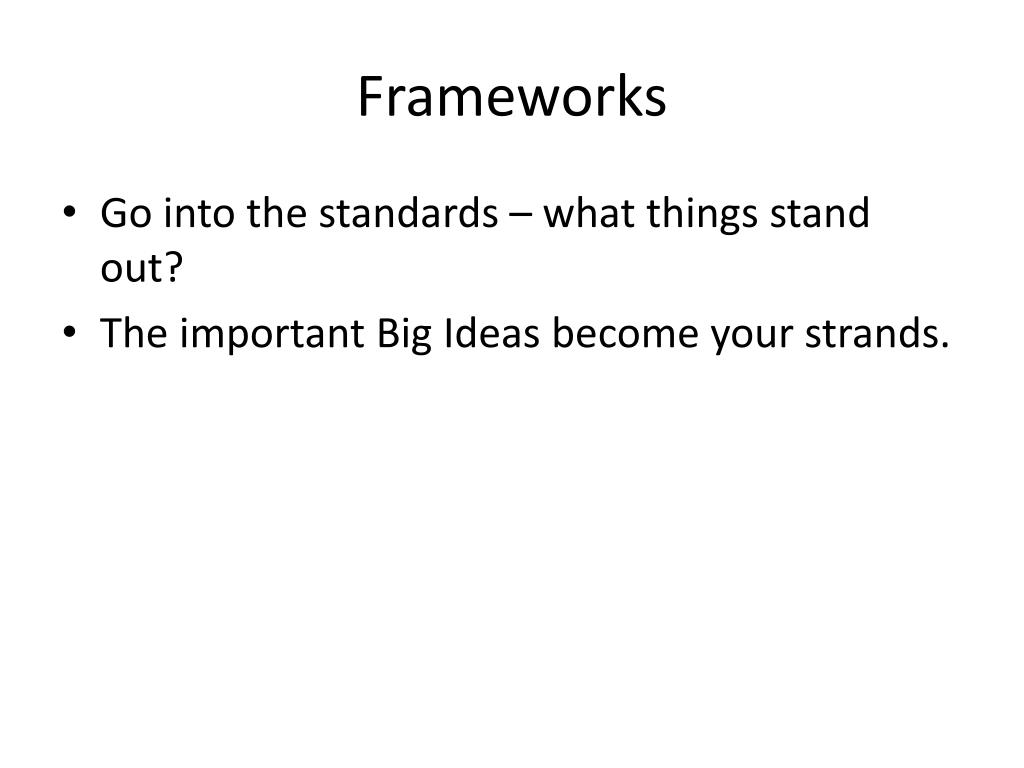 Frameworks

• Go into the standards – what things stand out?
• The important Big Ideas become your strands.